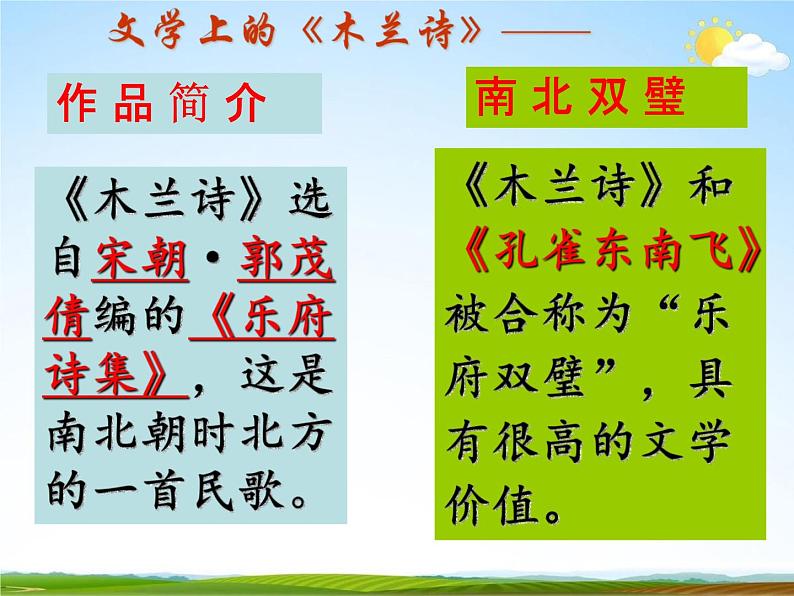 文学上的《木兰诗》——

作品简介

《木兰诗》选自宋朝·郭茂倩编的《乐府诗集》，这是南北朝时北方的一首民歌。

南北双璧

《木兰诗》和《孔雀东南飞》被合称为“乐府双璧”，具有很高的文学价值。